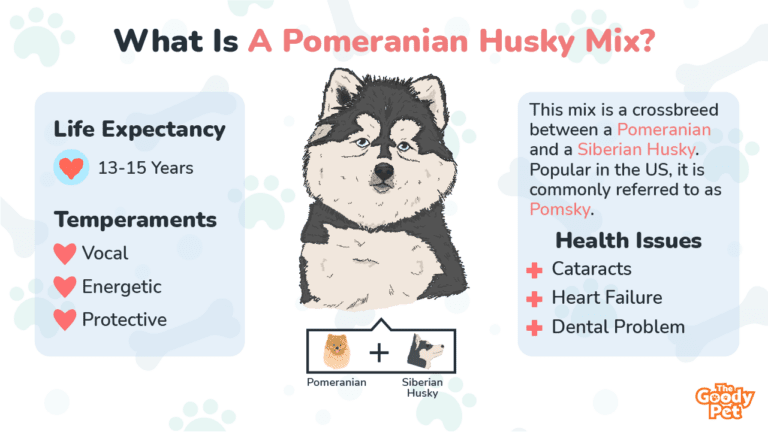 What Is A Pomeranian Husky Mix?

Life Expectancy

13-15 Years

Temperaments

Vocal

Energetic

Protective

+

Pomeranian

Siberian Husky

This mix is a crossbreed between a Pomeranian and a Siberian Husky. Popular in the US, it is commonly referred to as Pomsky.

Health Issues

Cataracts

Heart Failure

Dental Problem

The Goody Pet